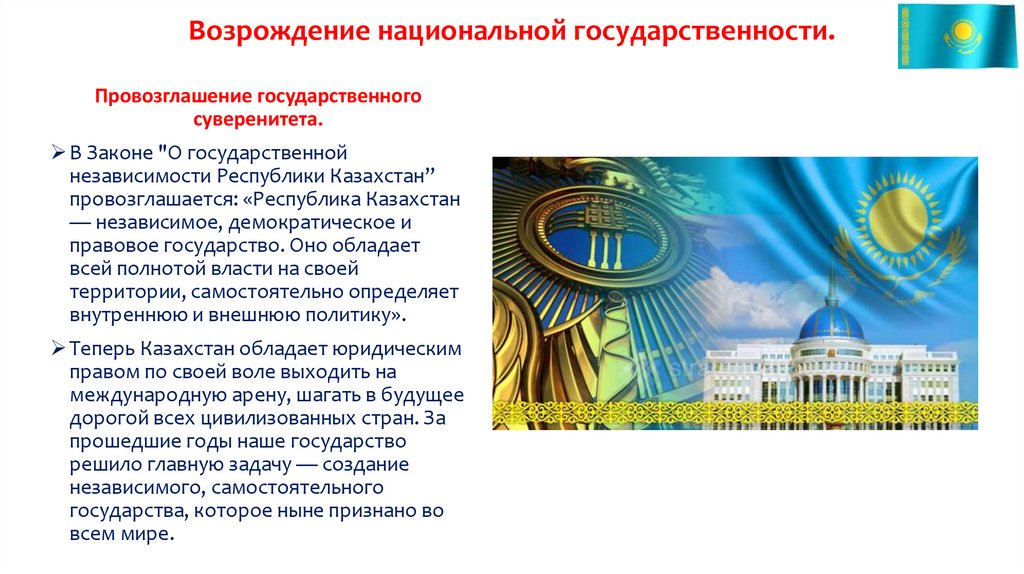 Возрождение национальной государственности.

Провозглашение государственного суверенитета.

➢ В Законе "О государственной независимости Республики Казахстан" провозглашается: «Республика Казахстан — независимое, демократическое и правовое государство. Оно обладает всей полнотой власти на своей территории, самостоятельно определяет внутреннюю и внешнюю политику».

➢ Теперь Казахстан обладает юридическим правом по своей воле выходить на международную арену, шагать в будущее дорогой всех цивилизованных стран. За прошедшие годы наше государство решило главную задачу — создание независимого, самостоятельного государства, которое ныне признано во всем мире.